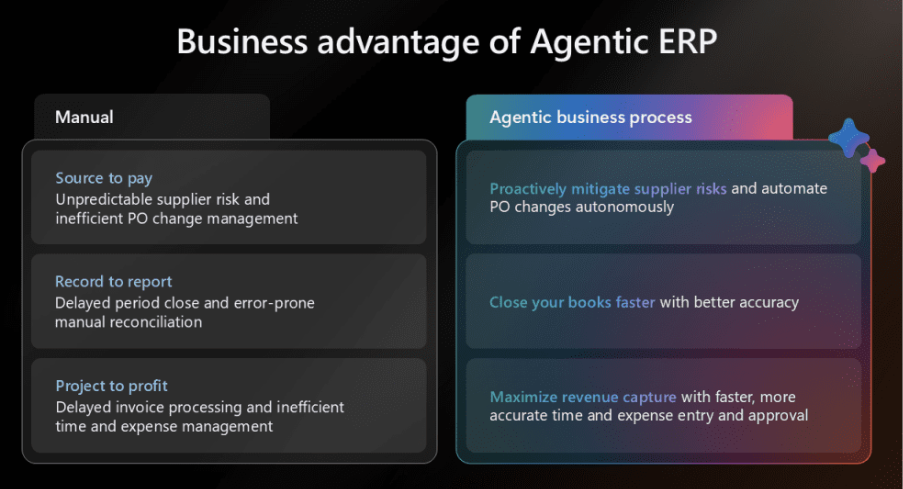 Business advantage of Agentic ERP

Manual

Source to pay
Unpredictable supplier risk and inefficient PO change management

Record to report
Delayed period close and error-prone manual reconciliation

Project to profit
Delayed invoice processing and inefficient time and expense management

Agentic business process

Proactively mitigate supplier risks and automate PO changes autonomously

Close your books faster with better accuracy

Maximize revenue capture with faster, more accurate time and expense entry and approval